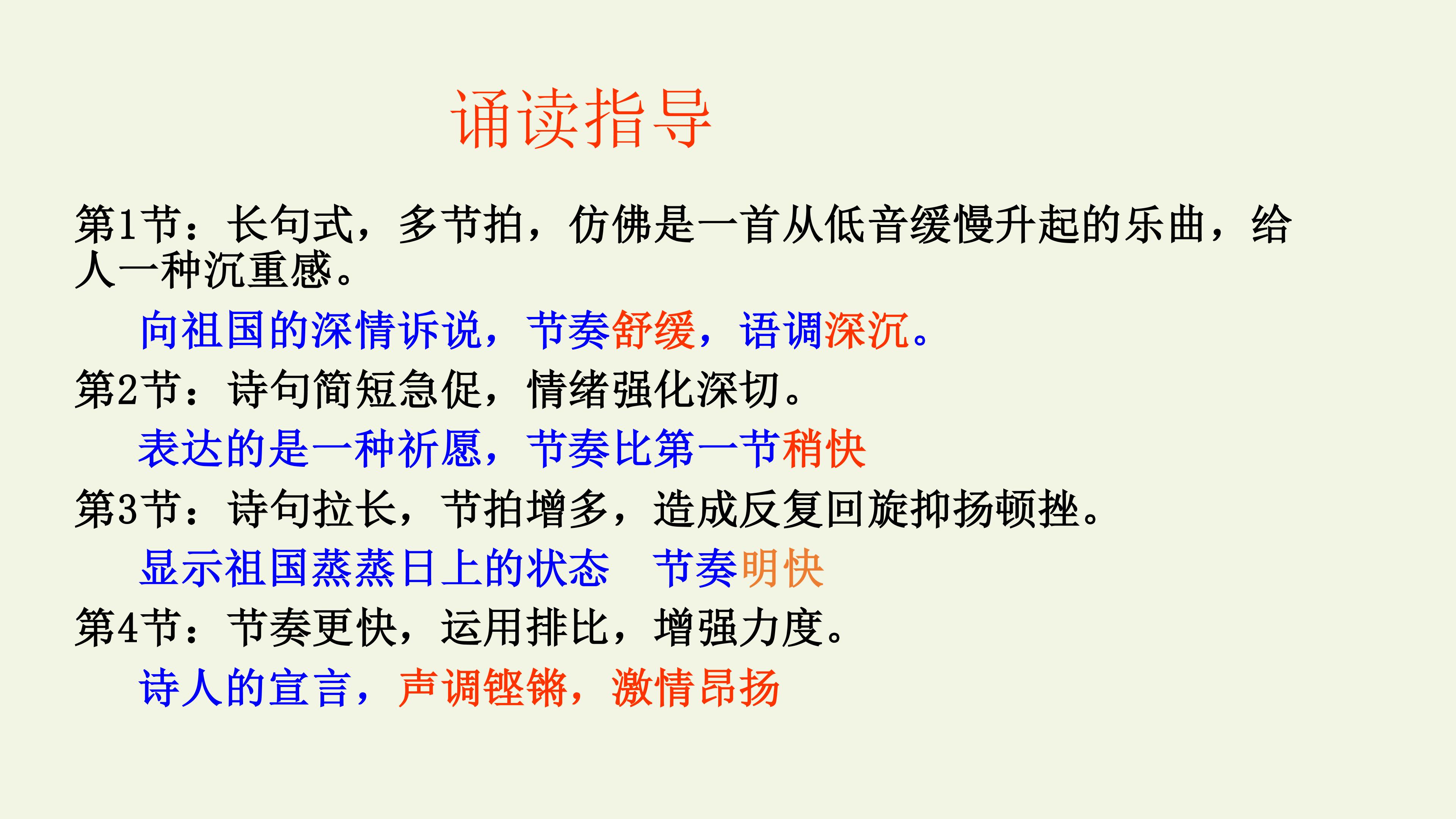 诵读指导

第1节：长句式，多节拍，仿佛是一首从低音缓慢升起的乐曲，给人一种沉重感。

向祖国的深情诉说，节奏舒缓，语调深沉。

第2节：诗句简短急促，情绪强化深切。

表达的是一种祈愿，节奏比第一节稍快

第3节：诗句拉长，节拍增多，造成反复回旋抑扬顿挫。

显示祖国蒸蒸日上的状态 节奏明快

第4节：节奏更快，运用排比，增强力度。

诗人的宣言，声调铿锵，激情昂扬